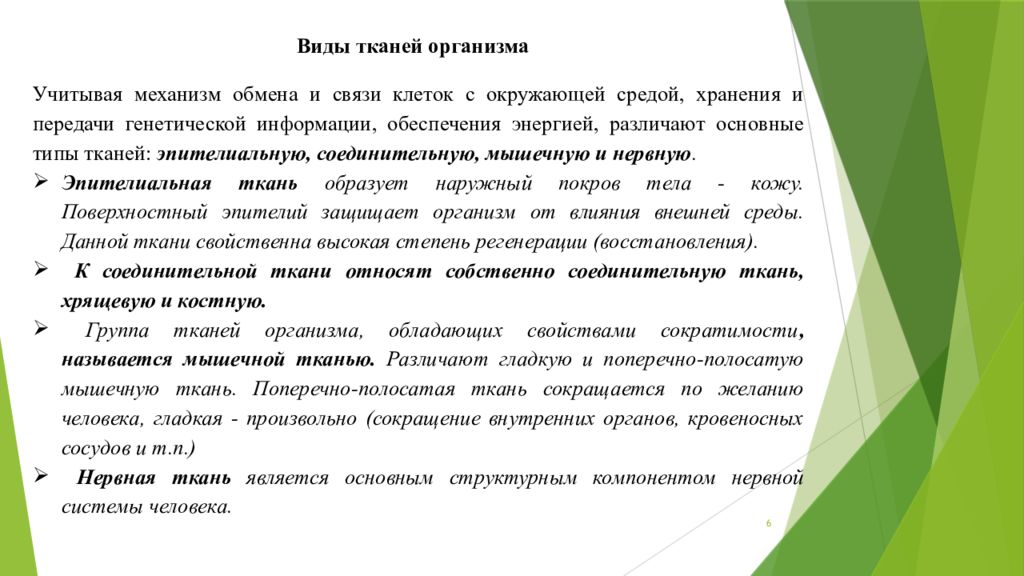 Виды тканей организма

Учитывая механизм обмена и связи клеток с окружающей средой, хранения и передачи генетической информации, обеспечения энергией, различают основные типы тканей: эпителиальную, соединительную, мышечную и нервную.

➢ Эпителиальная ткань образует наружный покров тела - кожу. Поверхностный эпителий защищает организм от влияния внешней среды. Данной ткани свойственна высокая степень регенерации (восстановления).

➢ К соединительной ткани относят собственно соединительную ткань, хрящевую и костную.

➢ Группа тканей организма, обладающих свойствами сократимости, называется мышечной тканью. Различают гладкую и поперечно-полосатую мышечную ткань. Поперечно-полосатая ткань сокращается по желанию человека, гладкая - произвольно (сокращение внутренних органов, кровеносных сосудов и т.п.)

➢ Нервная ткань является основным структурным компонентом нервной системы человека.

6